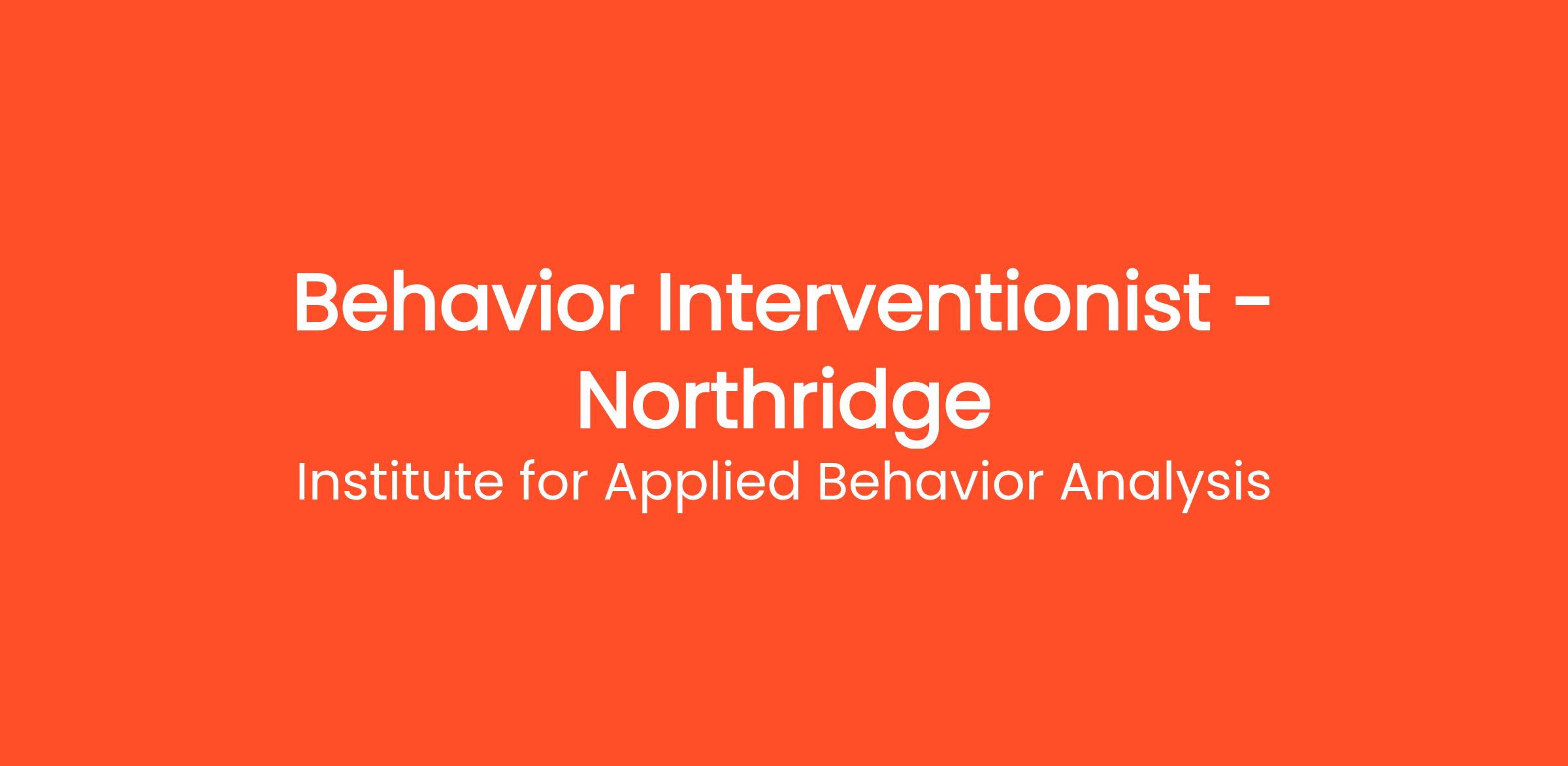 Behavior Interventionist - Northridge

Institute for Applied Behavior Analysis